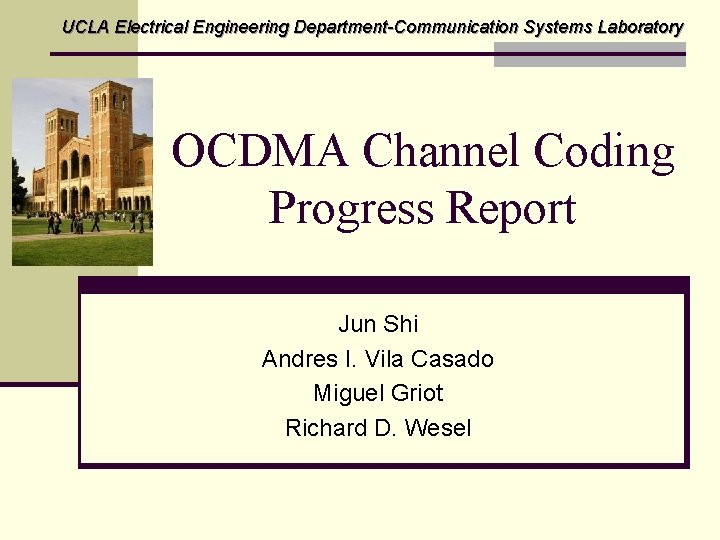 UCLA Electrical Engineering Department-Communication Systems Laboratory

OCDMA Channel Coding Progress Report

Jun Shi
Andres I. Vila Casado
Miguel Griot
Richard D. Wesel